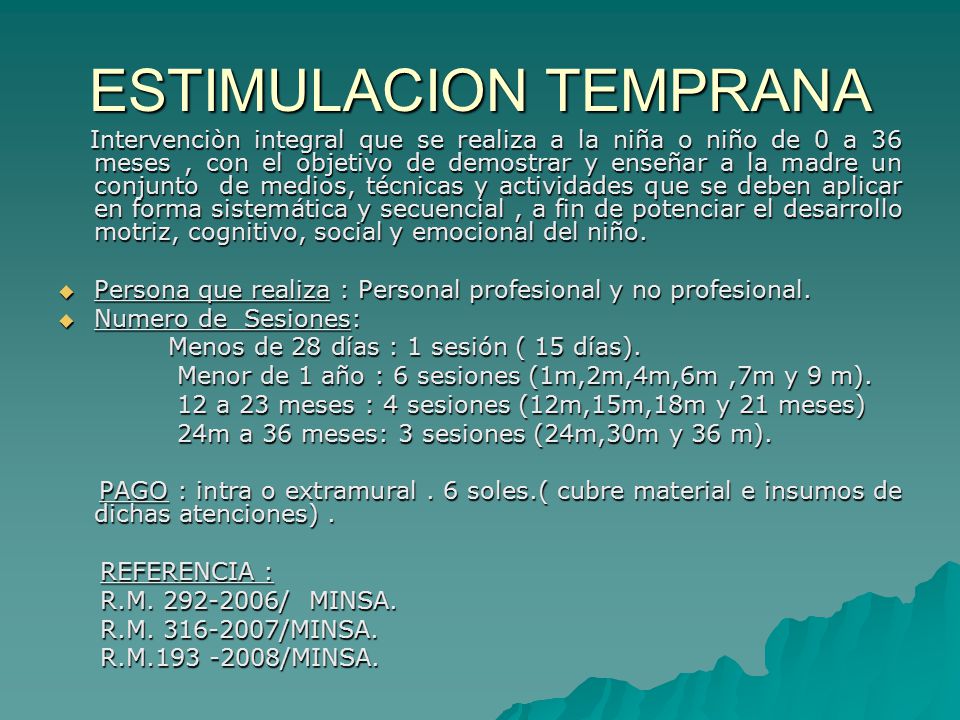 ESTIMULACION TEMPRANA

Intervenciòn integral que se realiza a la niña o niño de 0 a 36 meses , con el objetivo de demostrar y enseñar a la madre un conjunto de medios, técnicas y actividades que se deben aplicar en forma sistemática y secuencial , a fin de potenciar el desarrollo motriz, cognitivo, social y emocional del niño.

Persona que realiza : Personal profesional y no profesional.

Numero de Sesiones:

Menos de 28 días : 1 sesión ( 15 días).

Menor de 1 año : 6 sesiones (1m,2m,4m,6m ,7m y 9 m).

12 a 23 meses : 4 sesiones (12m,15m,18m y 21 meses)

24m a 36 meses: 3 sesiones (24m,30m y 36 m).

PAGO : intra o extramural . 6 soles.( cubre material e insumos de dichas atenciones) .

REFERENCIA :
R.M. 292-2006/ MINSA.
R.M. 316-2007/MINSA.
R.M.193 -2008/MINSA.